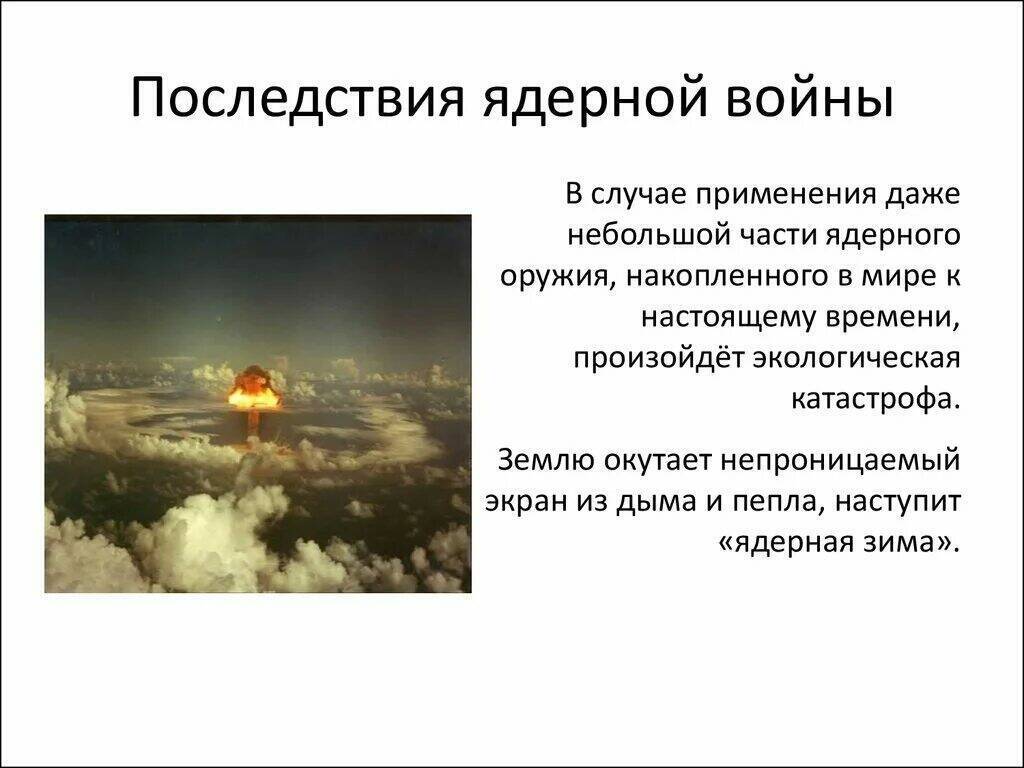 Последствия ядерной войны

В случае применения даже небольшой части ядерного оружия, накопленного в мире к настоящему времени, произойдёт экологическая катастрофа.

Землю окутает непроницаемый экран из дыма и пепла, наступит «ядерная зима».